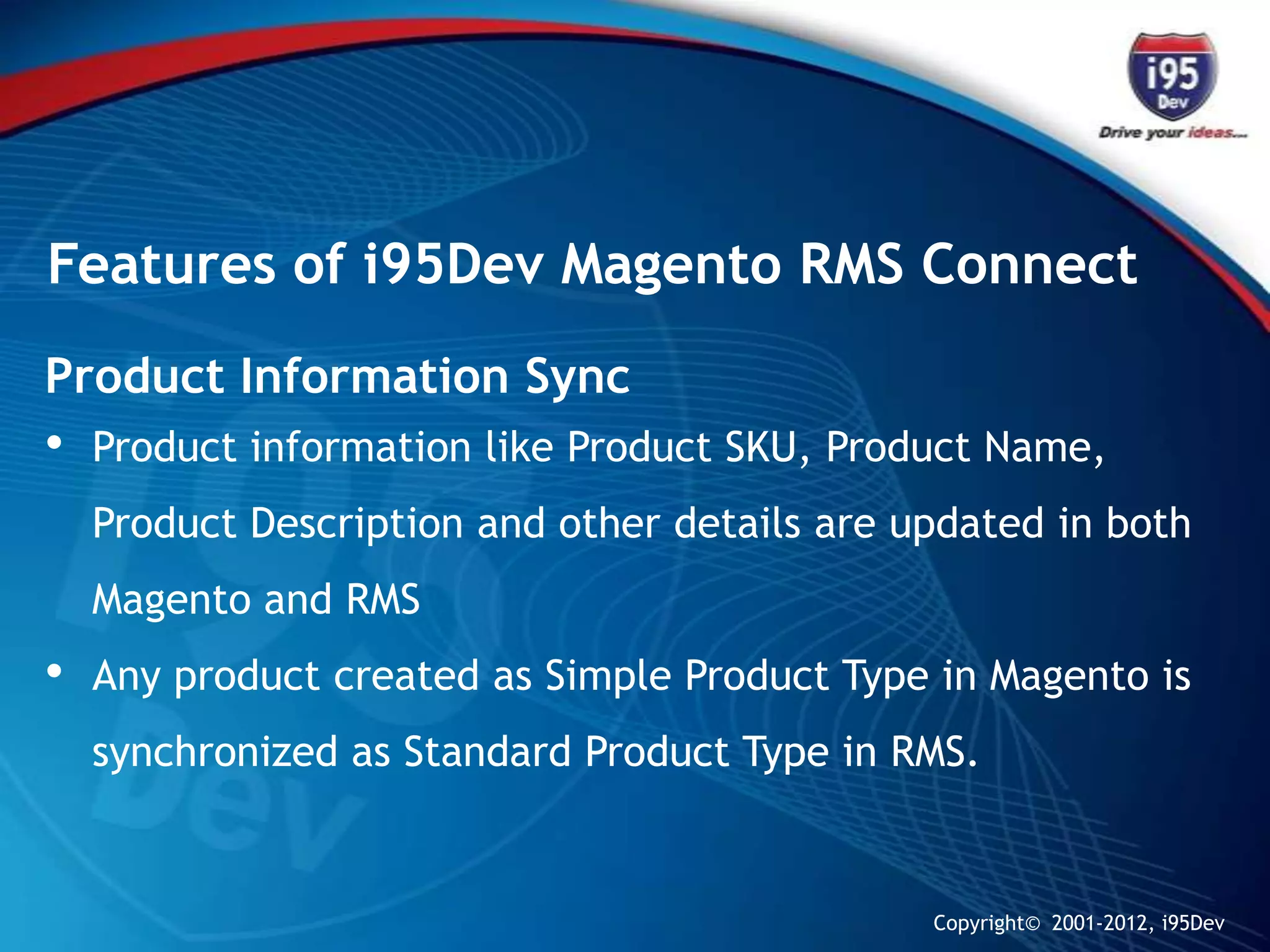 i95
Dev
Drive your ideas...

Features of i95Dev Magento RMS Connect

Product Information Sync

• Product information like Product SKU, Product Name, Product Description and other details are updated in both Magento and RMS

• Any product created as Simple Product Type in Magento is synchronized as Standard Product Type in RMS.

Copyright© 2001-2012, i95Dev